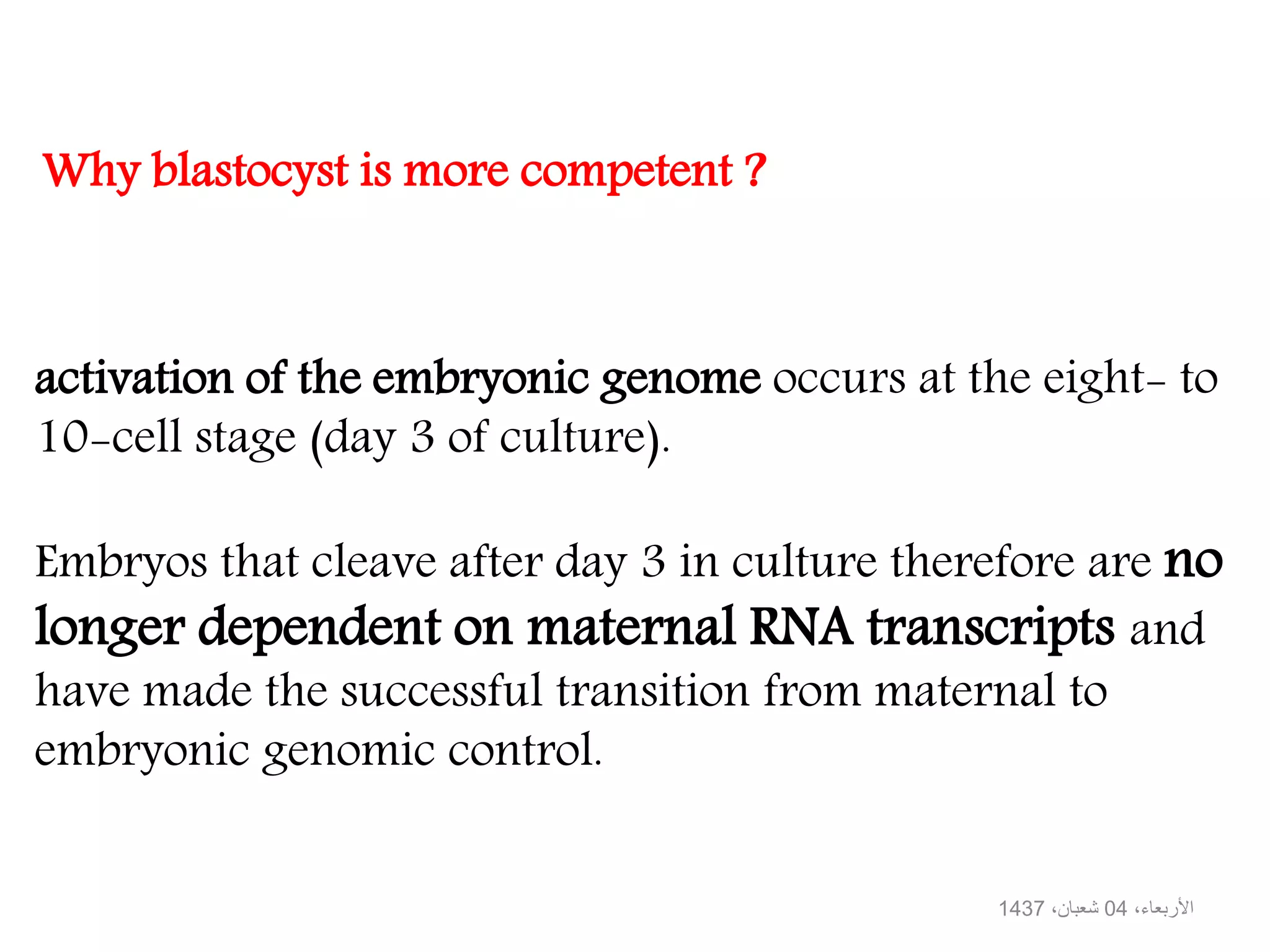 Why blastocyst is more competent ?

activation of the embryonic genome occurs at the eight- to 10-cell stage (day 3 of culture).

Embryos that cleave after day 3 in culture therefore are no longer dependent on maternal RNA transcripts and have made the successful transition from maternal to embryonic genomic control.

الأربعاء، 04 شعبان، 1437